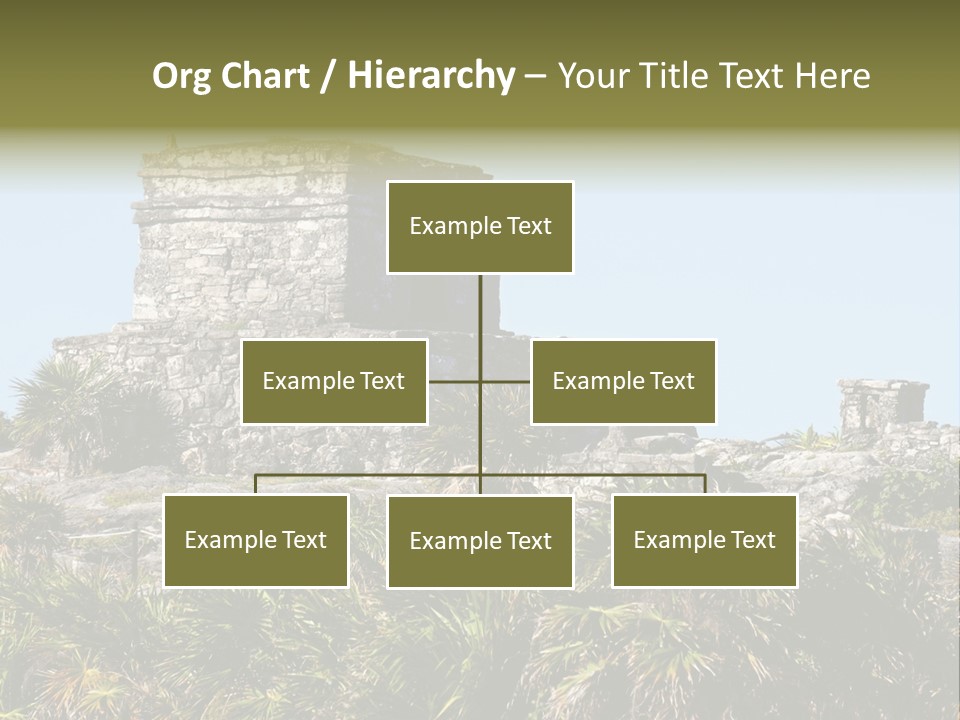 Org Chart / Hierarchy – Your Title Text Here

Example Text

Example Text

Example Text

Example Text

Example Text

Example Text